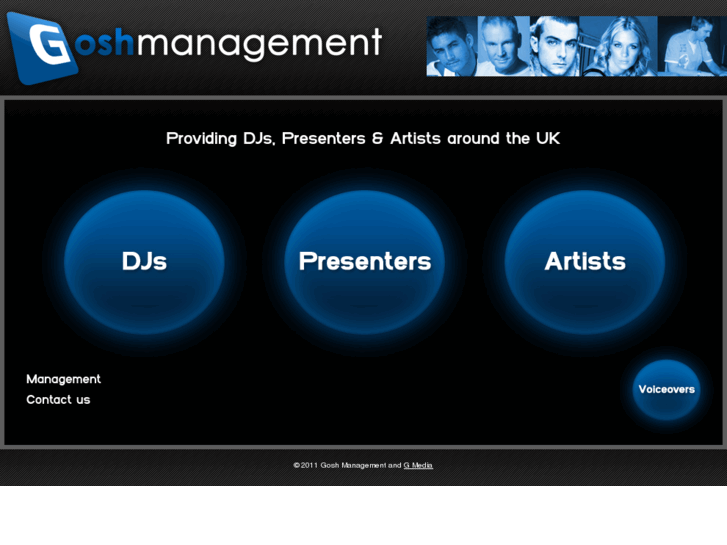 Goshmanagement

Providing DJs, Presenters & Artists around the UK

DJs

Presenters

Artists

Management
Contact us

Voiceovers

©2011 Gosh Management and G Media